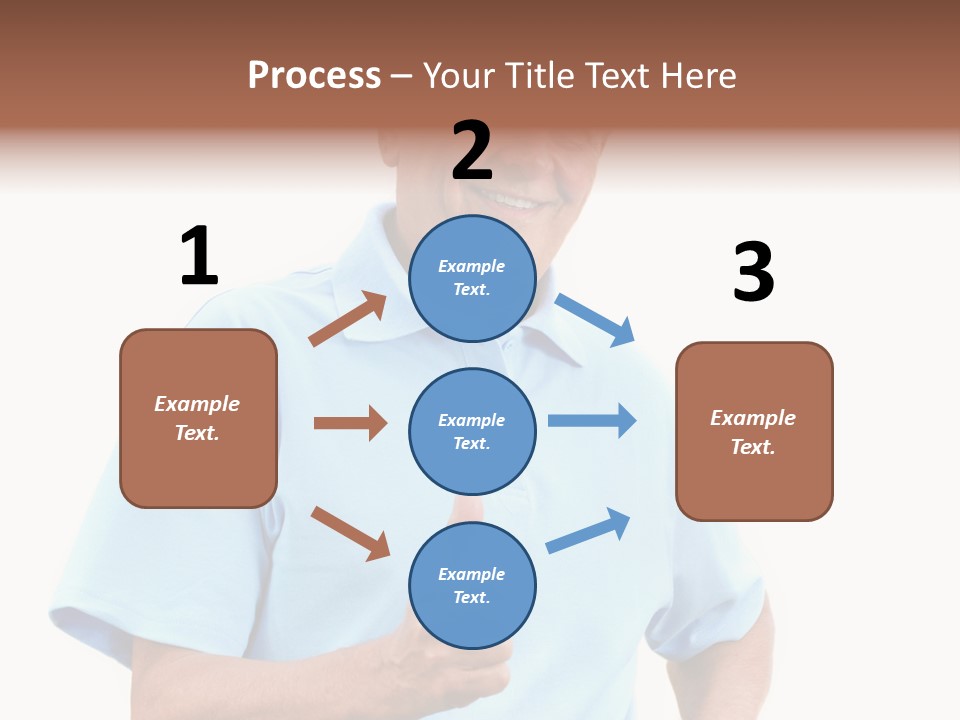 Process – Your Title Text Here

1

Example Text.

2

Example Text.

Example Text.

Example Text.

3

Example Text.